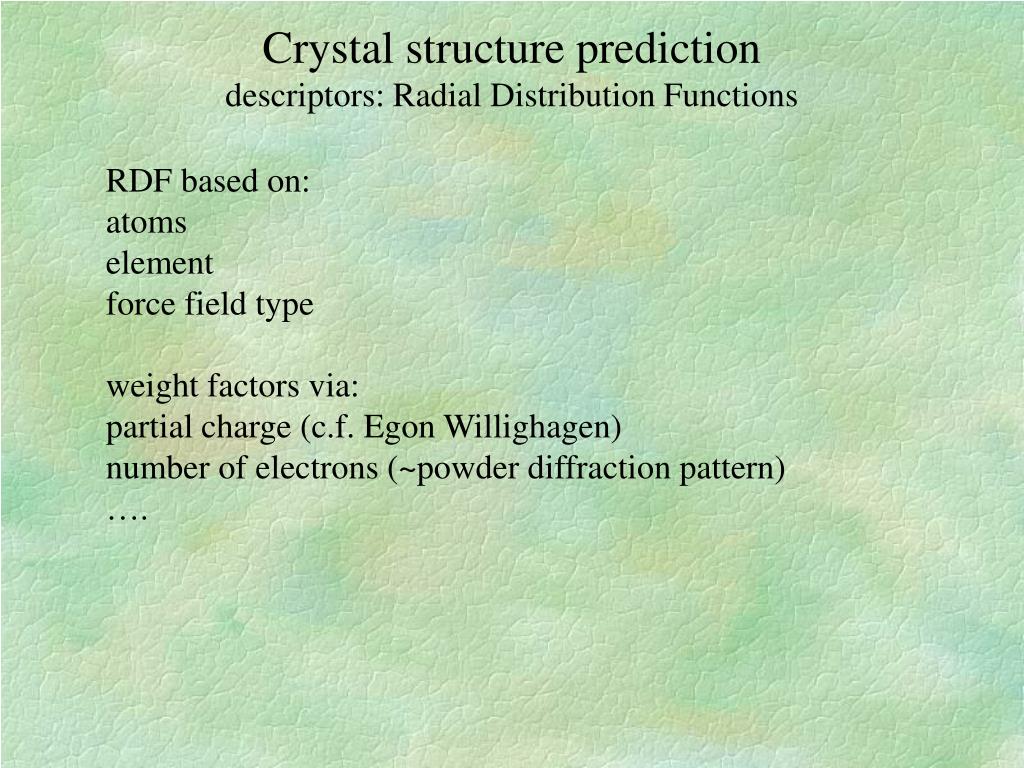 Crystal structure prediction
descriptors: Radial Distribution Functions

RDF based on:
atoms
element
force field type

weight factors via:
partial charge (c.f. Egon Willighagen)
number of electrons (~powder diffraction pattern)
….